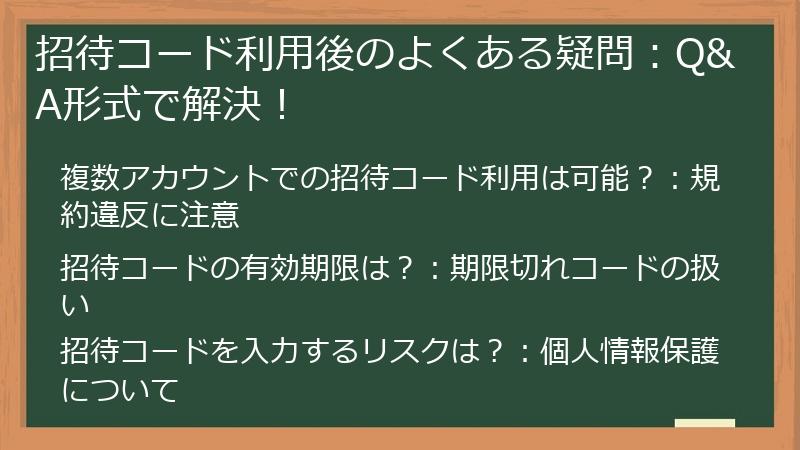 招待コード利用後のよくある疑問：Q&A形式で解決！

複数アカウントでの招待コード利用は可能？：規約違反に注意

招待コードの有効期限は？：期限切れコードの扱い

招待コードを入力するリスクは？：個人情報保護について